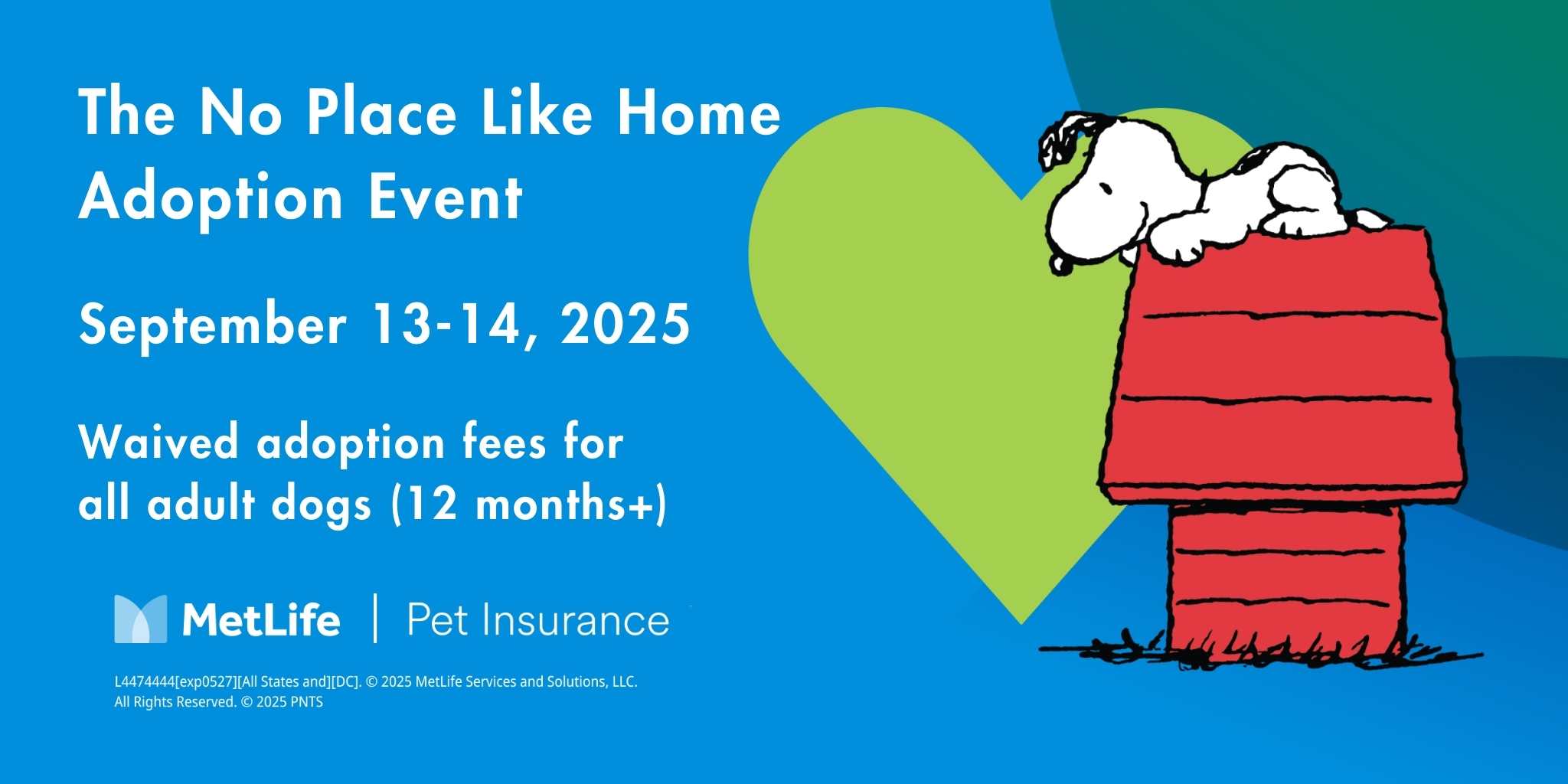 The No Place Like Home Adoption Event

September 13-14, 2025

Waived adoption fees for all adult dogs (12 months+)

MetLife | Pet Insurance

L4474444[exp0527][All States and][DC]. © 2025 MetLife Services and Solutions, LLC. All Rights Reserved. © 2025 PNTS